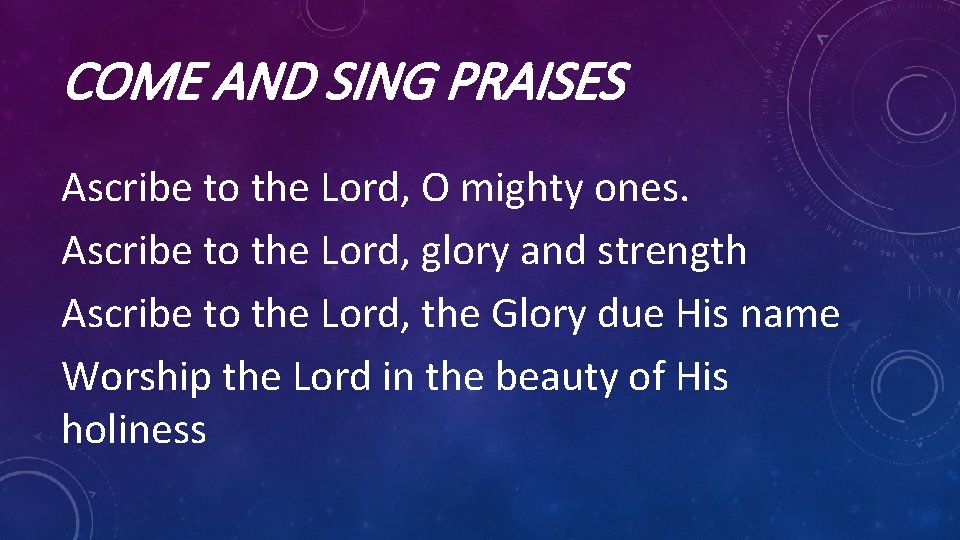 COME AND SING PRAISES

Ascribe to the Lord, O mighty ones.

Ascribe to the Lord, glory and strength

Ascribe to the Lord, the Glory due His name

Worship the Lord in the beauty of His holiness